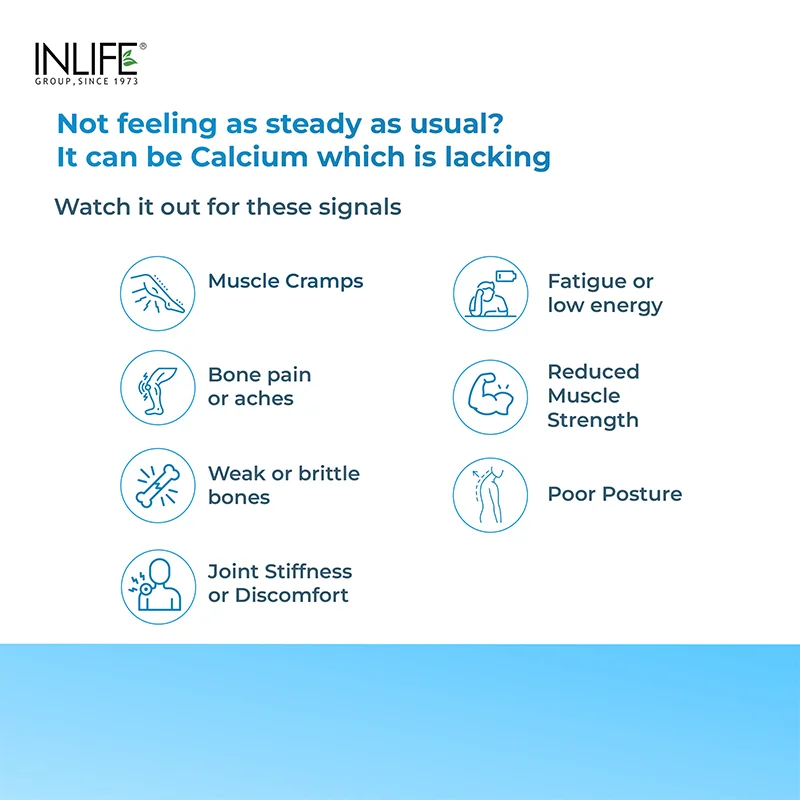 INLIFE®
GROUP, SINCE 1973

Not feeling as steady as usual?
It can be Calcium which is lacking

Watch it out for these signals

Muscle Cramps

Bone pain or aches

Weak or brittle bones

Joint Stiffness or Discomfort

Fatigue or low energy

Reduced Muscle Strength

Poor Posture